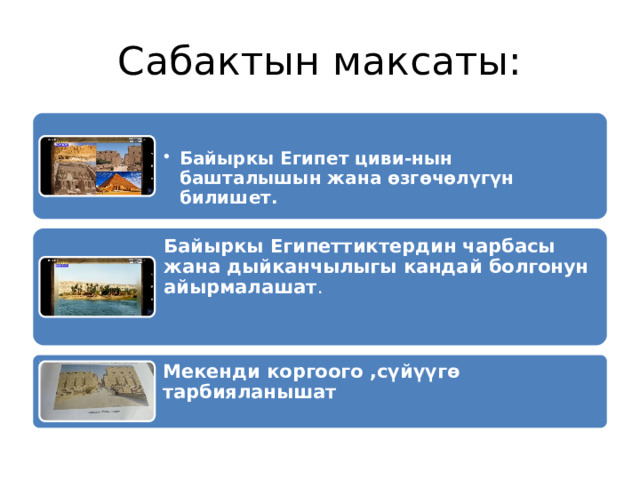 Сабактын максаты:

• Байыркы Египет циви-нын башталышын жана өзгөчөлүгүн билишет.

Байыркы Египеттиктердин чарбасы жана дыйканчылыгы кандай болгонун айырмалашат.

Мекенди коргоого ,сүйүүгө тарбияланышат